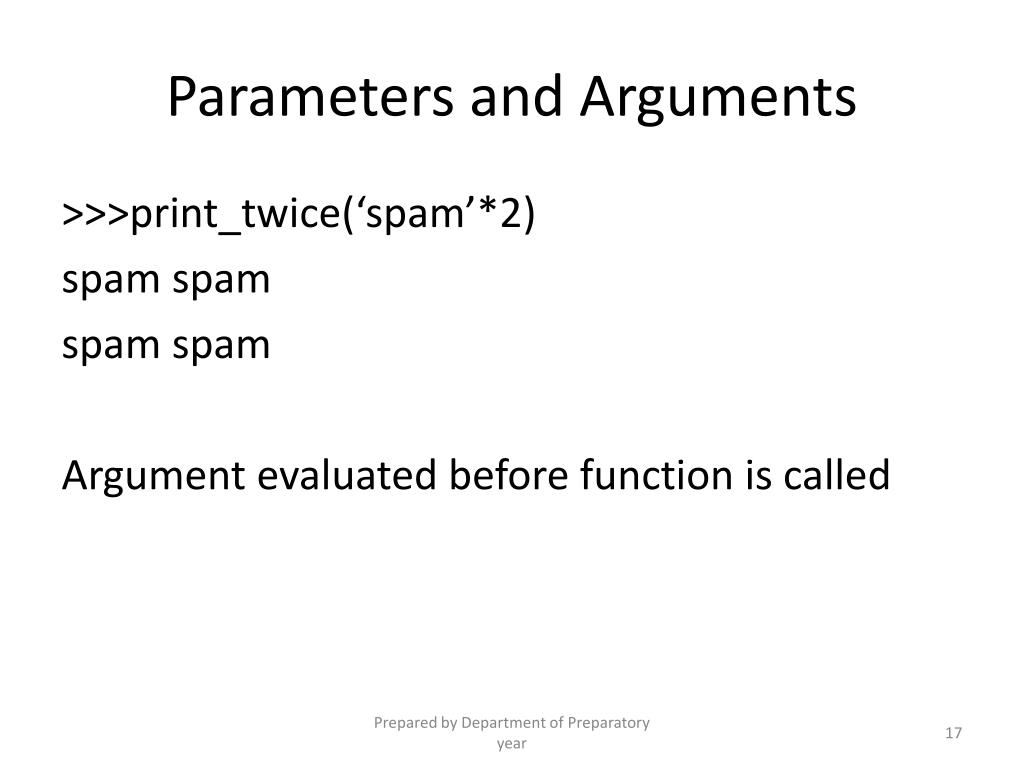 Parameters and Arguments

>>>print_twice(‘spam’*2)
spam spam
spam spam

Argument evaluated before function is called

Prepared by Department of Preparatory year

17